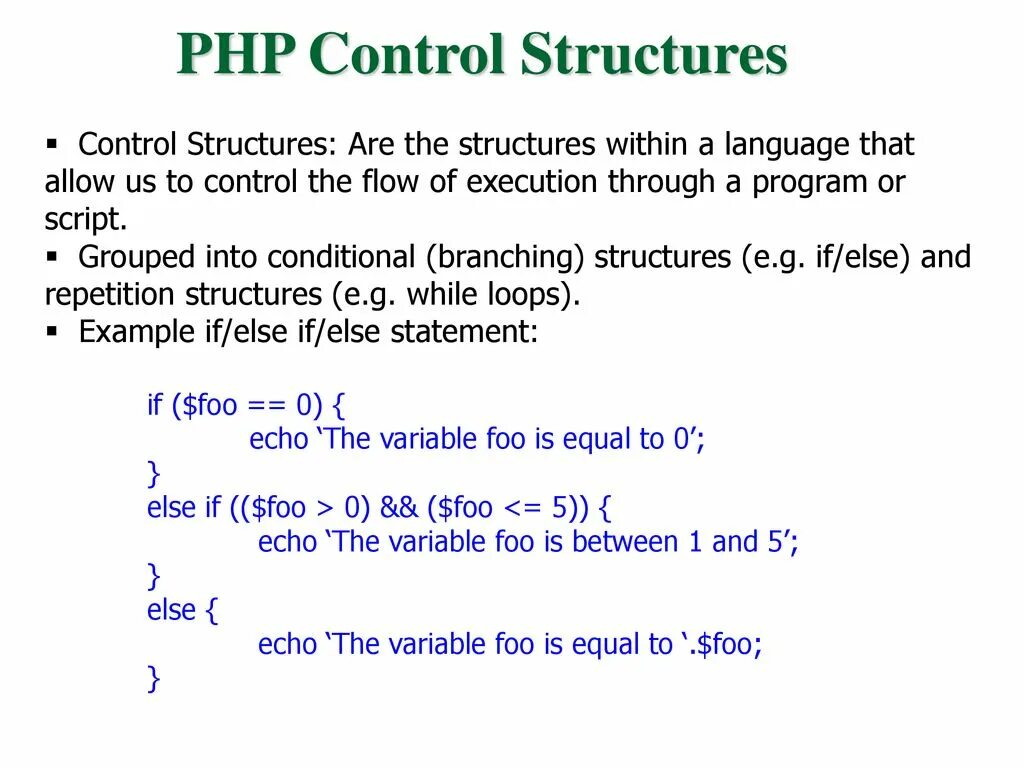 PHP Control Structures

▪ Control Structures: Are the structures within a language that allow us to control the flow of execution through a program or script.
▪ Grouped into conditional (branching) structures (e.g. if/else) and repetition structures (e.g. while loops).
▪ Example if/else if/else statement:

if ($foo == 0) {
echo ‘The variable foo is equal to 0’;
}
else if (($foo > 0) && ($foo <= 5)) {
echo ‘The variable foo is between 1 and 5’;
}
else {
echo ‘The variable foo is equal to ‘.$foo;
}